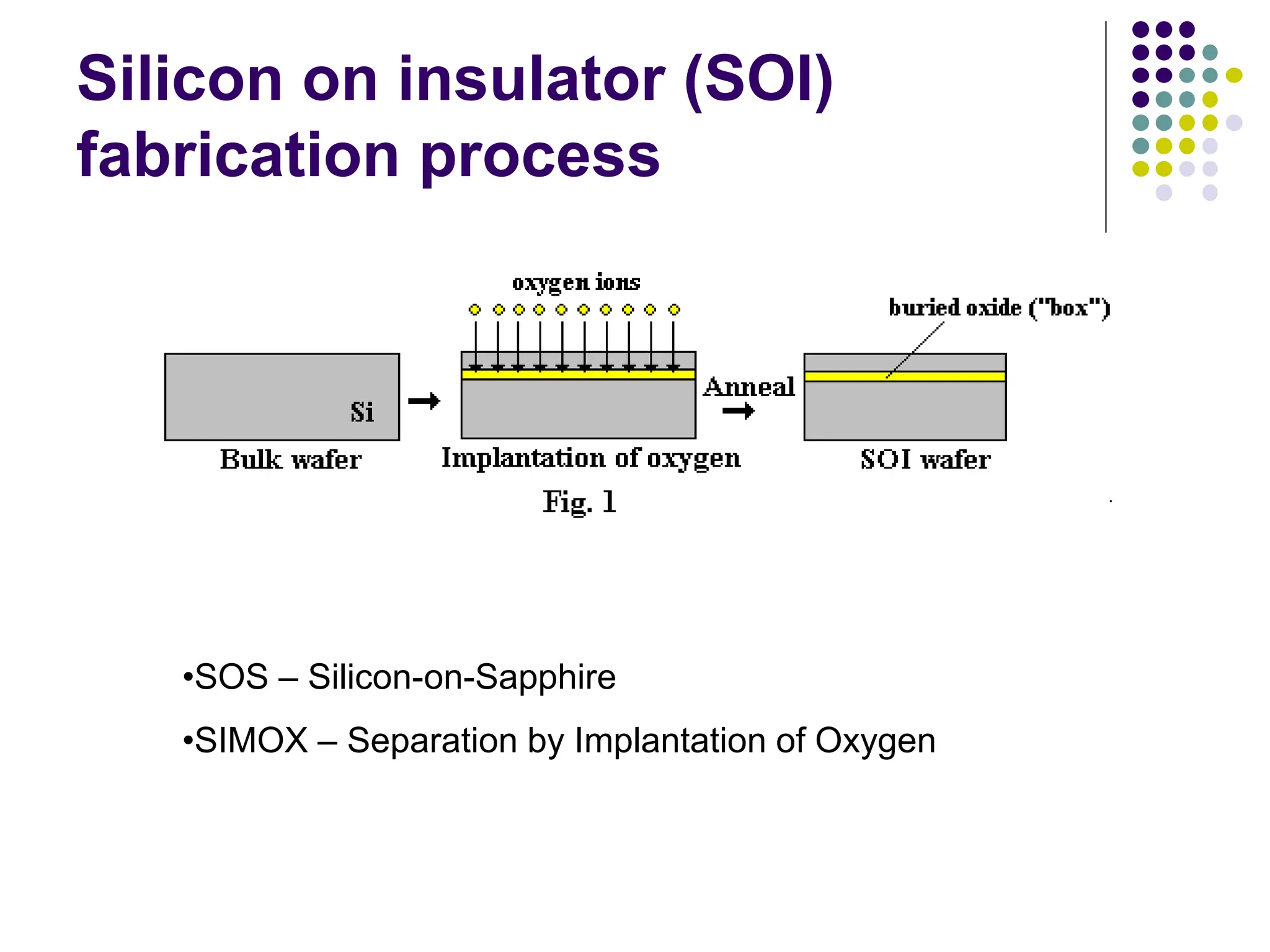 Silicon on insulator (SOI) fabrication process

oxygen ions

buried oxide ("box")

Si

Anneal

Bulk wafer

Implantation of oxygen

SOI wafer

Fig. 1

•SOS – Silicon-on-Sapphire

•SIMOX – Separation by Implantation of Oxygen